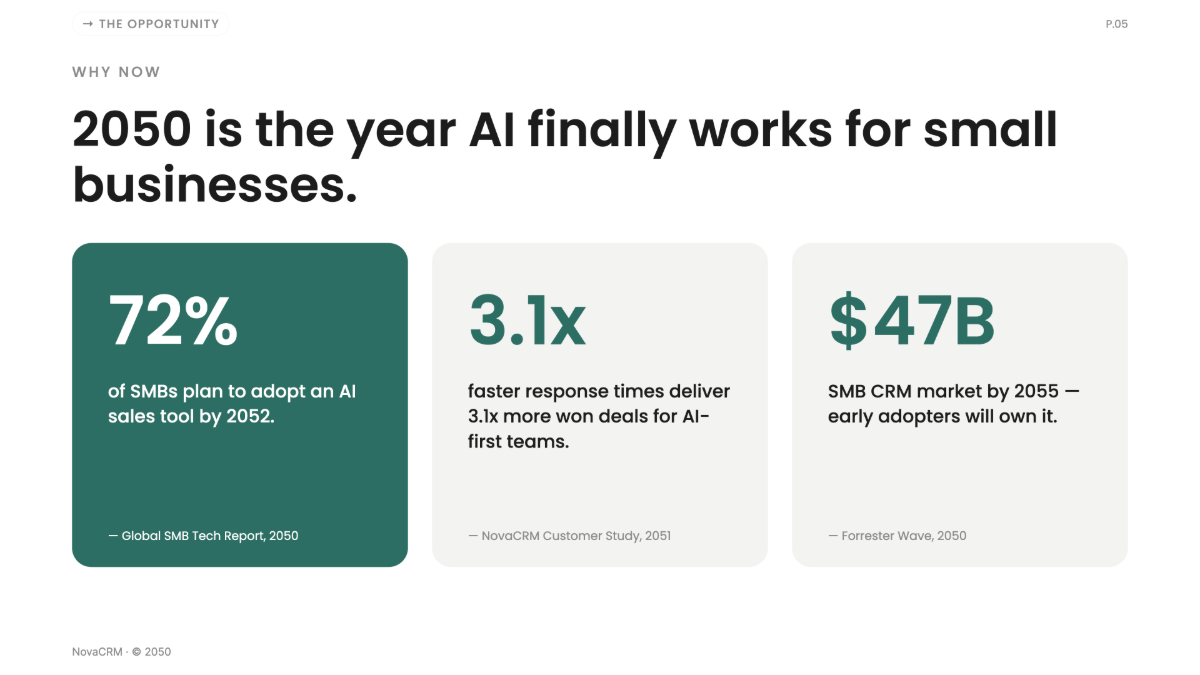 → THE OPPORTUNITY

P.05

WHY NOW

2050 is the year AI finally works for small businesses.

72%

of SMBs plan to adopt an AI sales tool by 2052.

— Global SMB Tech Report, 2050

3.1x

faster response times deliver 3.1x more won deals for AI-first teams.

— NovaCRM Customer Study, 2051

$47B

SMB CRM market by 2055 — early adopters will own it.

— Forrester Wave, 2050

NovaCRM · © 2050